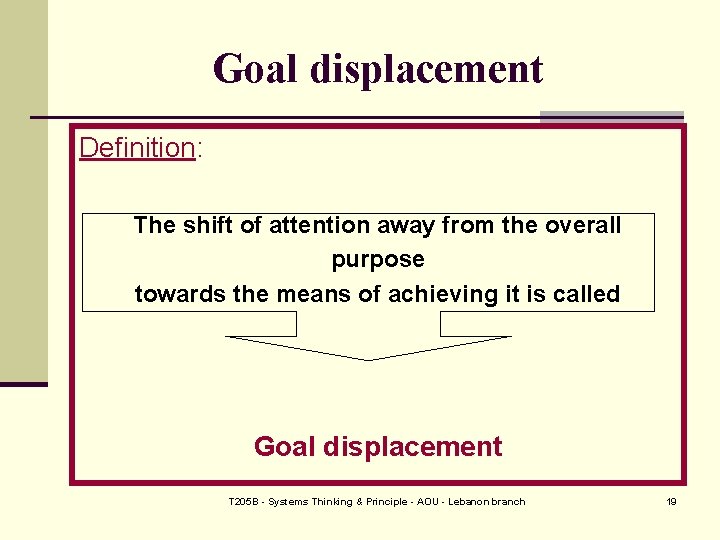 Goal displacement

Definition:

The shift of attention away from the overall purpose
towards the means of achieving it is called

Goal displacement

T205B - Systems Thinking & Principle - AOU - Lebanon branch

19